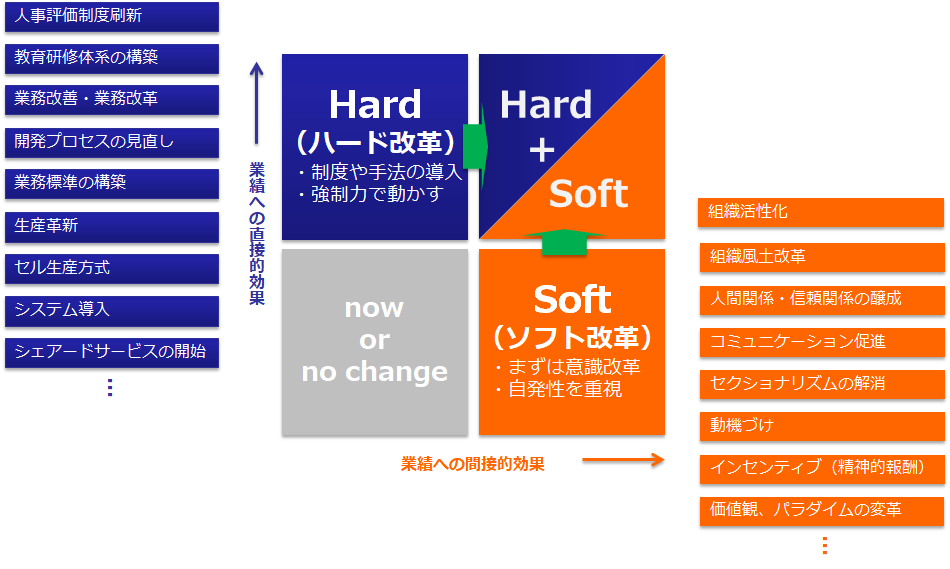 人事評価制度刷新

教育研修体系の構築

業務改善・業務改革

開発プロセスの見直し

業務標準の構築

生産革新

セル生産方式

システム導入

シェアードサービスの開始

⋮

業績への直接的効果

Hard
（ハード改革）
・制度や手法の導入
・強制力で動かす

Hard
+
Soft

now
or
no change

Soft
（ソフト改革）
・まずは意識改革
・自発性を重視

業績への間接的効果

組織活性化

組織風土改革

人間関係・信頼関係の醸成

コミュニケーション促進

セクショナリズムの解消

動機づけ

インセンティブ（精神的報酬）

価値観、パラダイムの変革

⋮